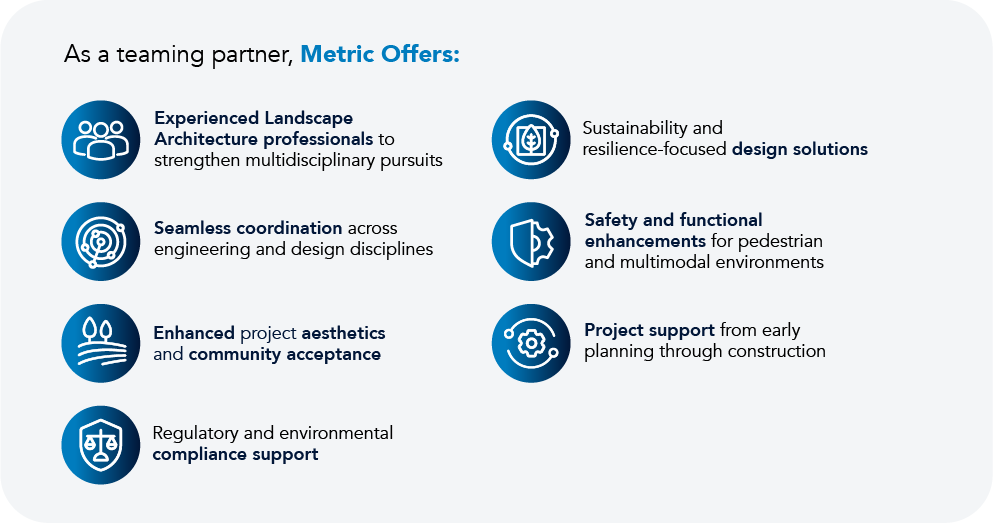 As a teaming partner, Metric Offers:

Experienced Landscape Architecture professionals to strengthen multidisciplinary pursuits

Seamless coordination across engineering and design disciplines

Enhanced project aesthetics and community acceptance

Regulatory and environmental compliance support

Sustainability and resilience-focused design solutions

Safety and functional enhancements for pedestrian and multimodal environments

Project support from early planning through construction